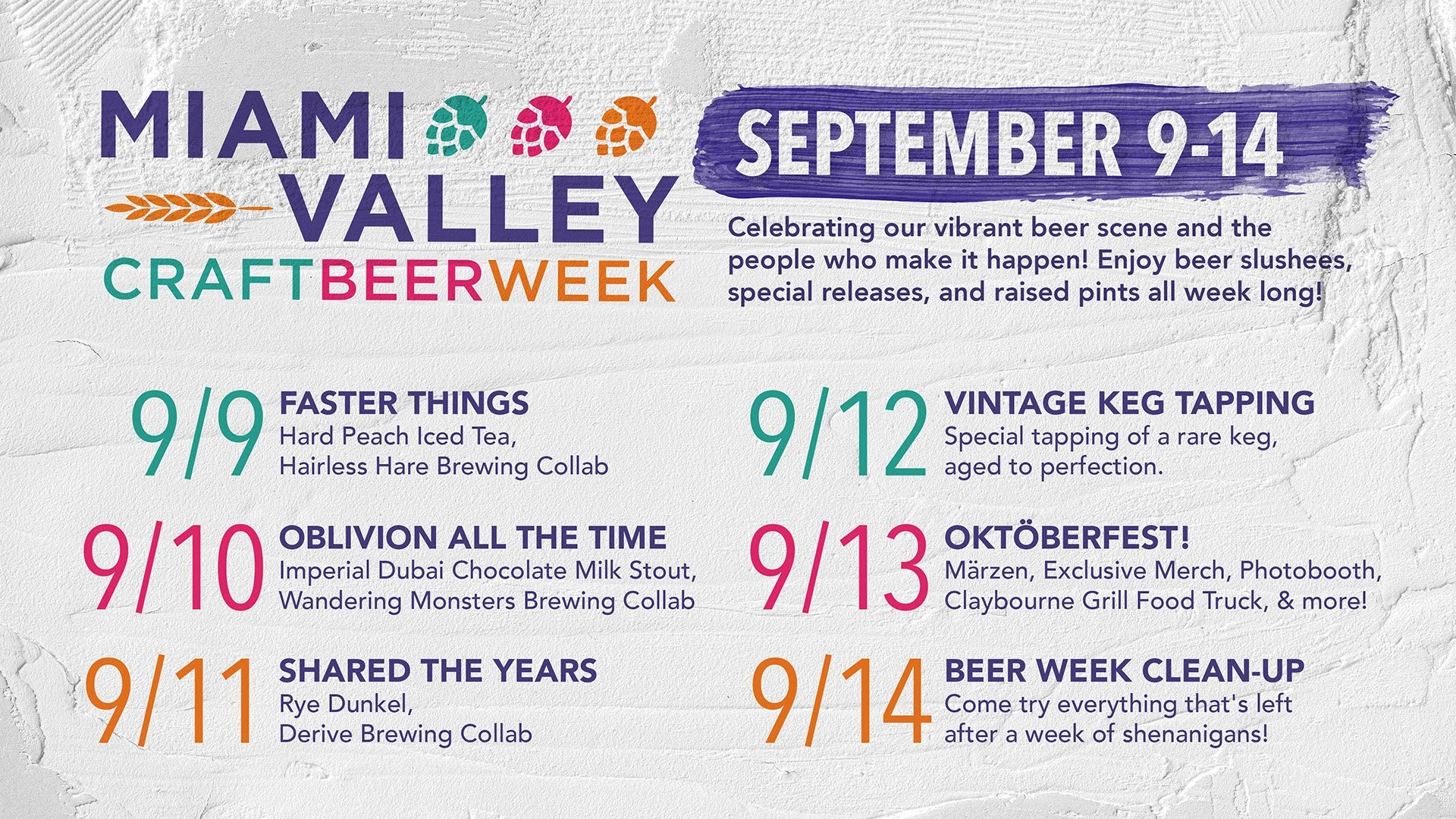 MIAMI VALLEY CRAFTBEERWEEK

SEPTEMBER 9-14

Celebrating our vibrant beer scene and the people who make it happen! Enjoy beer slushees, special releases, and raised pints all week long!

9/9 FASTER THINGS
Hard Peach Iced Tea, Hairless Hare Brewing Collab

9/10 OBLIVION ALL THE TIME
Imperial Dubai Chocolate Milk Stout, Wandering Monsters Brewing Collab

9/11 SHARED THE YEARS
Rye Dunkel, Derive Brewing Collab

9/12 VINTAGE KEG TAPPING
Special tapping of a rare keg, aged to perfection.

9/13 OKTÖBERFEST!
Märzen, Exclusive Merch, Photobooth, Claybourne Grill Food Truck, & more!

9/14 BEER WEEK CLEAN-UP
Come try everything that's left after a week of shenanigans!